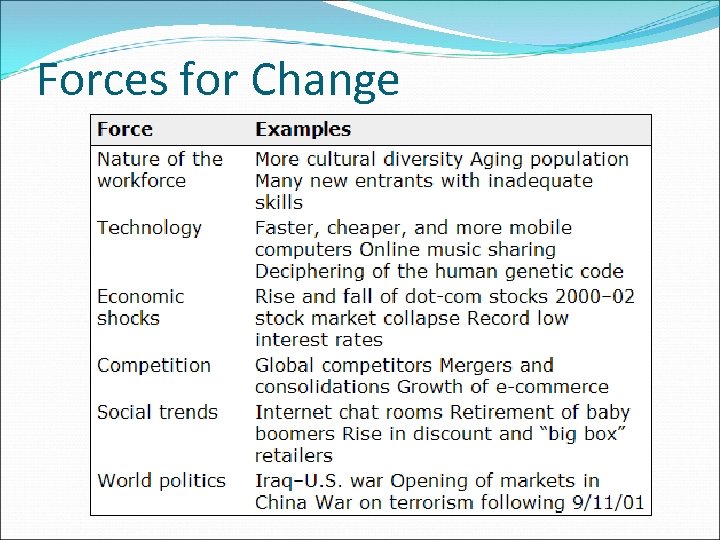 Forces for Change

| Force | Examples |
|---|---|
| Nature of the workforce | More cultural diversity Aging population Many new entrants with inadequate skills |
| Technology | Faster, cheaper, and more mobile computers Online music sharing Deciphering of the human genetic code |
| Economic shocks | Rise and fall of dot-com stocks 2000–02 stock market collapse Record low interest rates |
| Competition | Global competitors Mergers and consolidations Growth of e-commerce |
| Social trends | Internet chat rooms Retirement of baby boomers Rise in discount and "big box" retailers |
| World politics | Iraq–U.S. war Opening of markets in China War on terrorism following 9/11/01 |